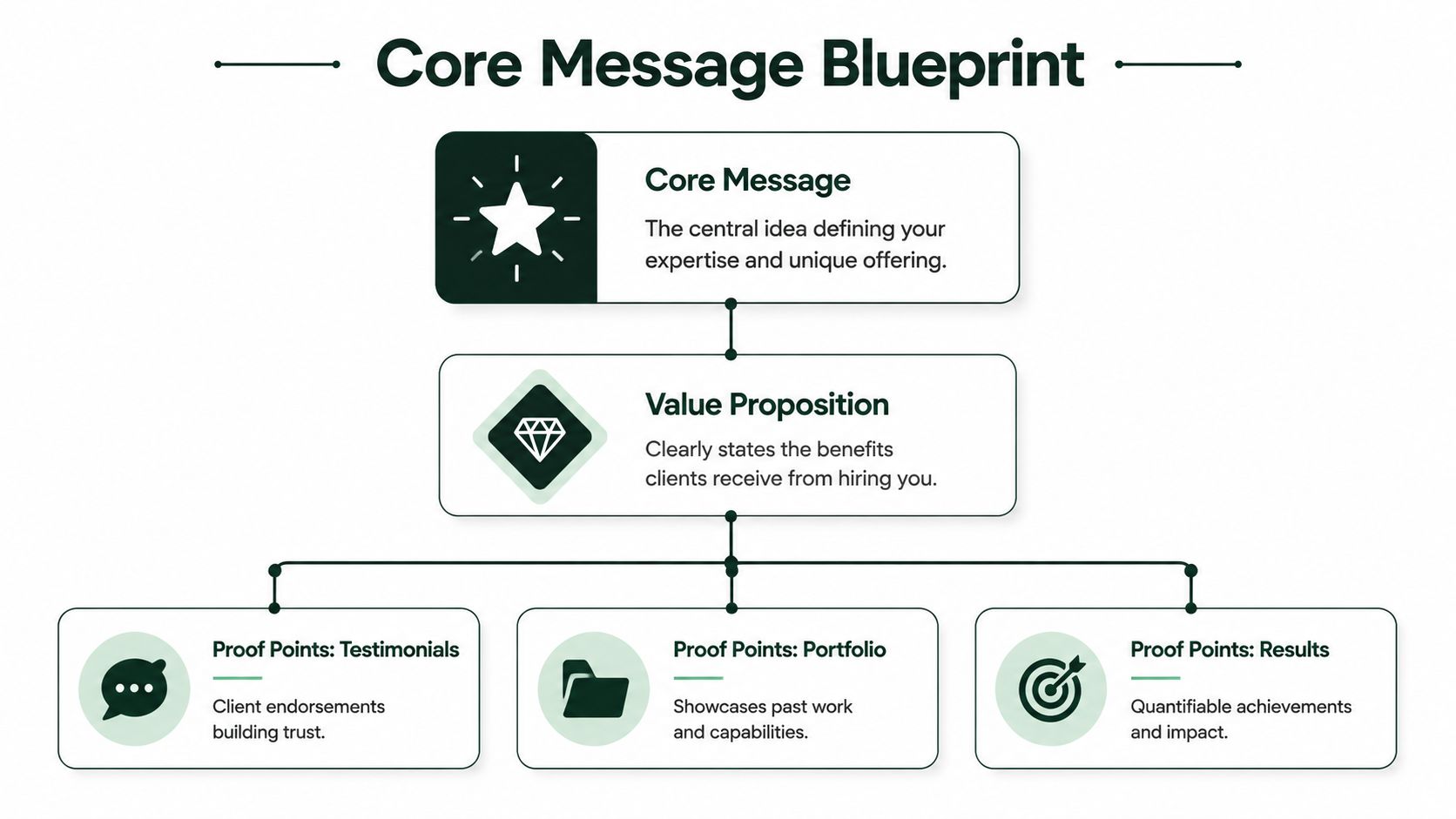 Core Message Blueprint

Core Message

The central idea defining your expertise and unique offering.

Value Proposition

Clearly states the benefits clients receive from hiring you.

Proof Points: Testimonials

Client endorsements building trust.

Proof Points: Portfolio

Showcases past work and capabilities.

Proof Points: Results

Quantifiable achievements and impact.